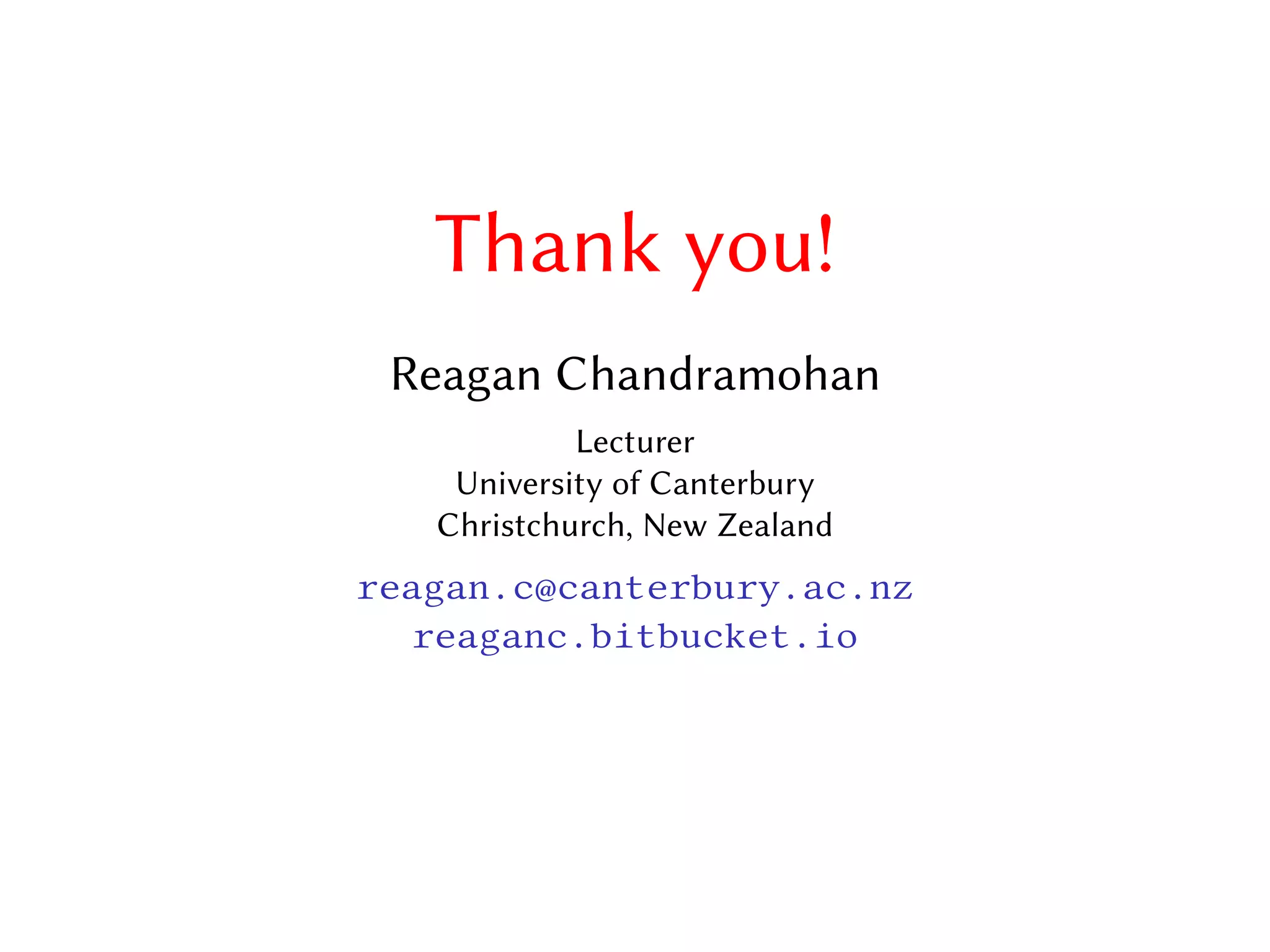 Thank you!

Reagan Chandramohan

Lecturer
University of Canterbury
Christchurch, New Zealand

reagan.c@canterbury.ac.nz
reaganc.bitbucket.io